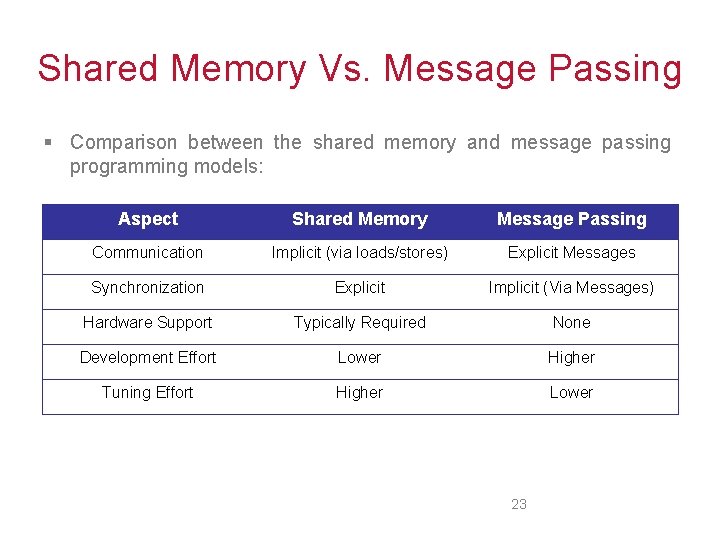 Shared Memory Vs. Message Passing

▪ Comparison between the shared memory and message passing programming models:

| Aspect | Shared Memory | Message Passing |
|---|---|---|
| Communication | Implicit (via loads/stores) | Explicit Messages |
| Synchronization | Explicit | Implicit (Via Messages) |
| Hardware Support | Typically Required | None |
| Development Effort | Lower | Higher |
| Tuning Effort | Higher | Lower |

23